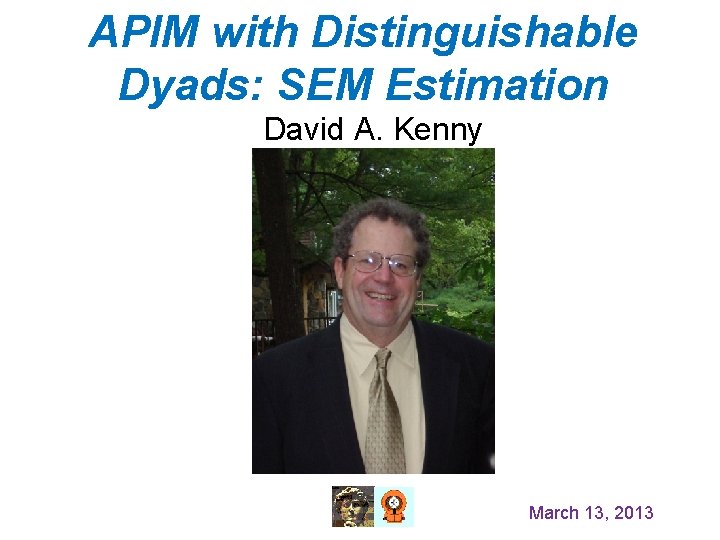 APIM with Distinguishable Dyads: SEM Estimation

David A. Kenny

March 13, 2013